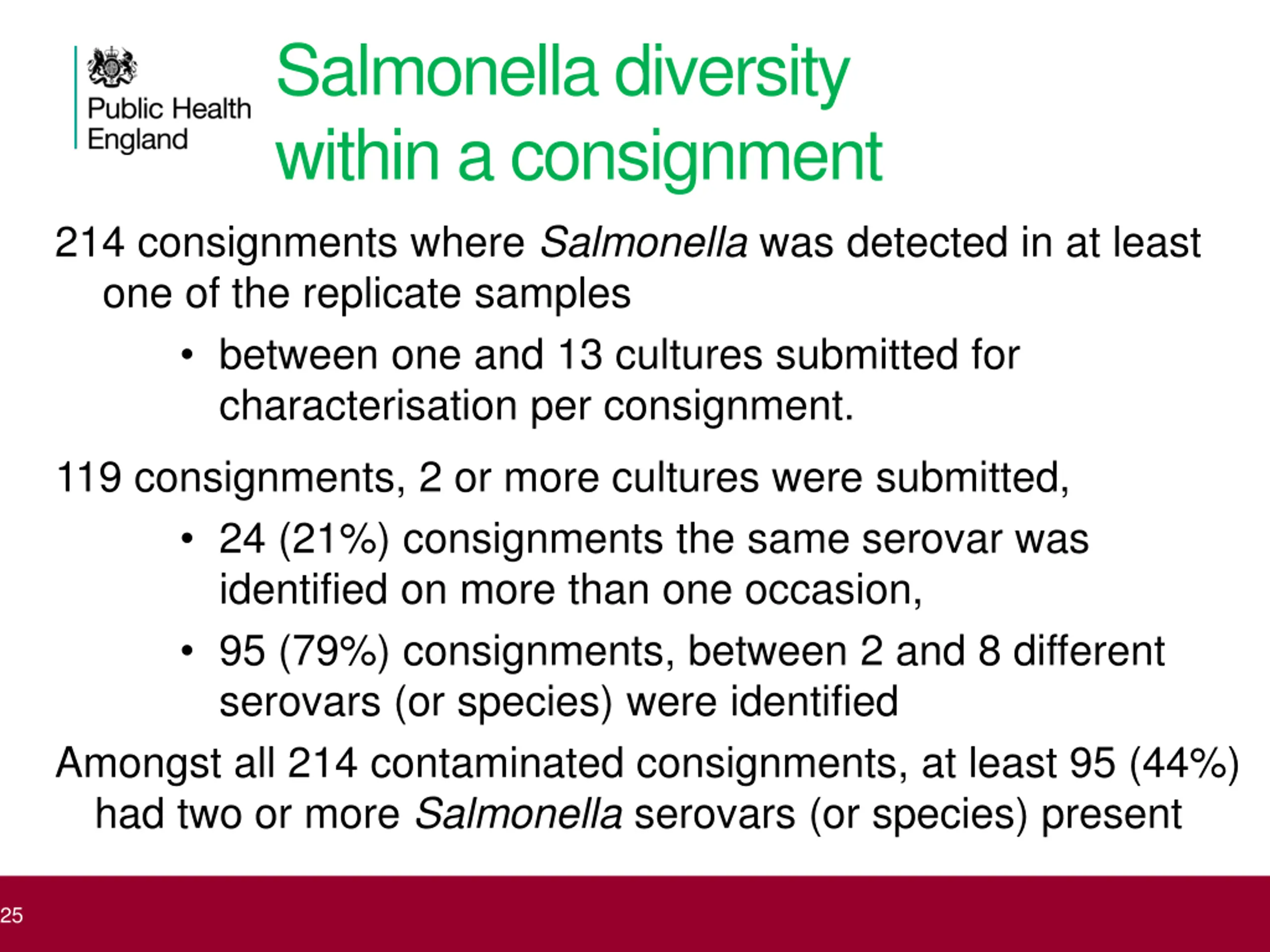 Public Health England

Salmonella diversity within a consignment

214 consignments where Salmonella was detected in at least one of the replicate samples

• between one and 13 cultures submitted for characterisation per consignment.

119 consignments, 2 or more cultures were submitted,

• 24 (21%) consignments the same serovar was identified on more than one occasion,

• 95 (79%) consignments, between 2 and 8 different serovars (or species) were identified

Amongst all 214 contaminated consignments, at least 95 (44%) had two or more Salmonella serovars (or species) present

25